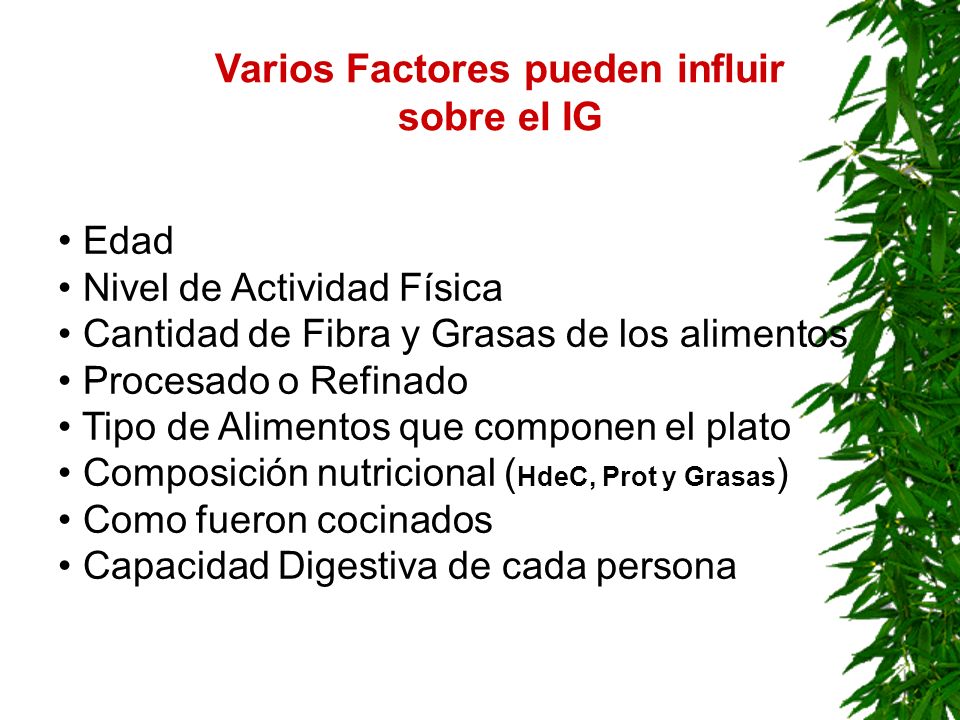 Varios Factores pueden influir sobre el IG

• Edad
• Nivel de Actividad Física
• Cantidad de Fibra y Grasas de los alimentos
• Procesado o Refinado
• Tipo de Alimentos que componen el plato
• Composición nutricional (HdeC, Prot y Grasas)
• Como fueron cocinados
• Capacidad Digestiva de cada persona